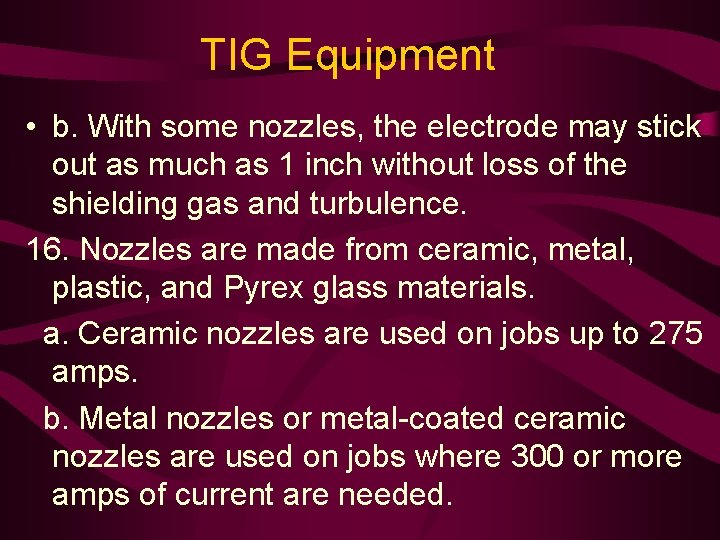 TIG Equipment

• b. With some nozzles, the electrode may stick out as much as 1 inch without loss of the shielding gas and turbulence.

16. Nozzles are made from ceramic, metal, plastic, and Pyrex glass materials.

a. Ceramic nozzles are used on jobs up to 275 amps.

b. Metal nozzles or metal-coated ceramic nozzles are used on jobs where 300 or more amps of current are needed.